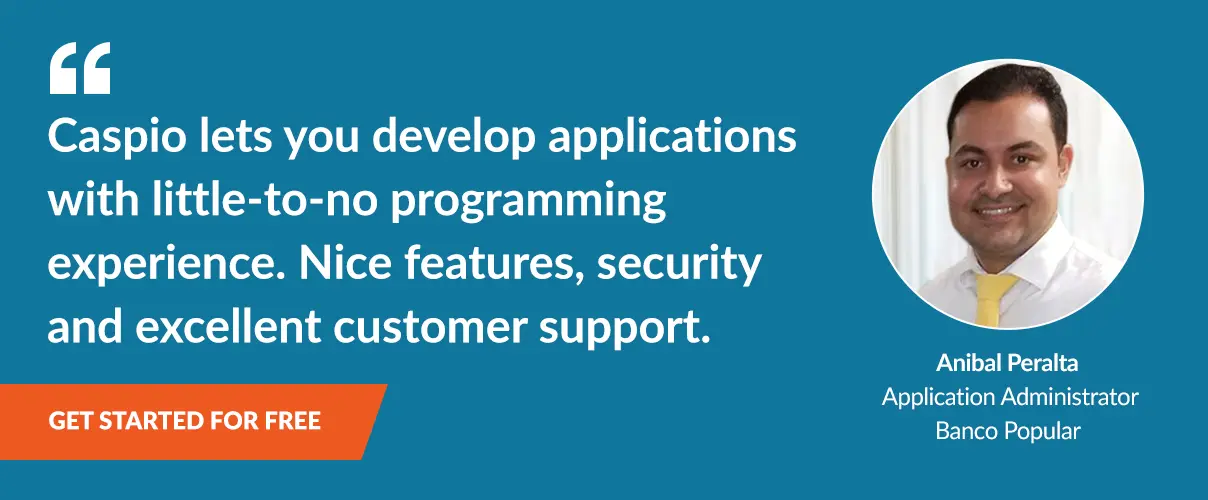 “

Caspio lets you develop applications with little-to-no programming experience. Nice features, security and excellent customer support.

GET STARTED FOR FREE

Anibal Peralta
Application Administrator
Banco Popular